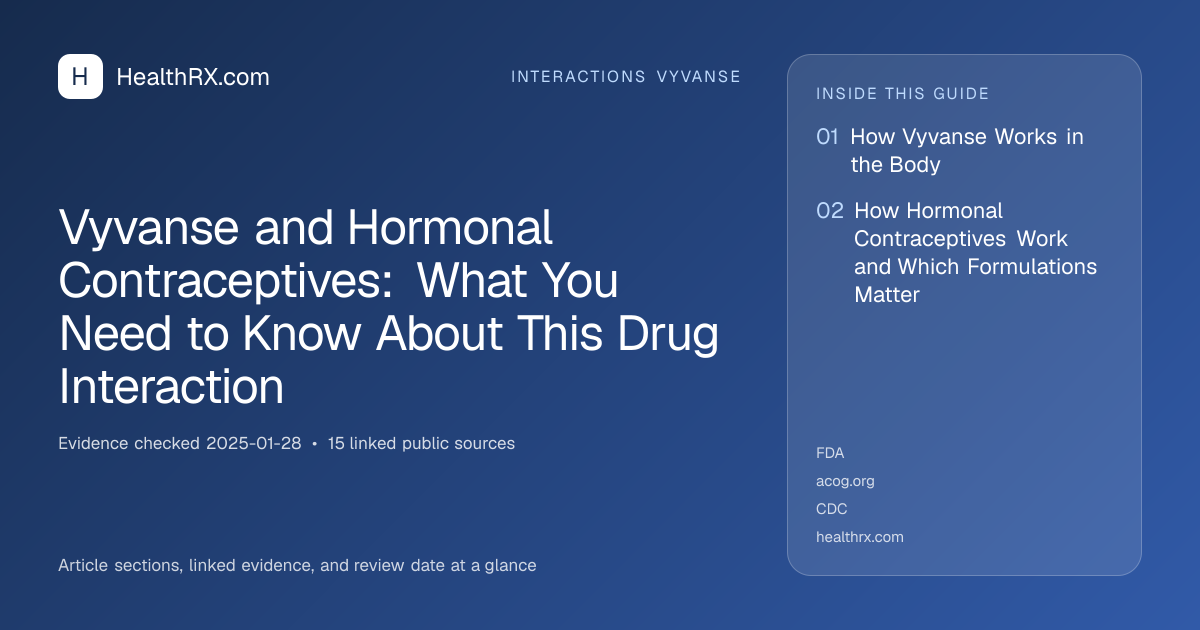 H HealthRX.com

INTERACTIONS VYVANSE

Vyvanse and Hormonal Contraceptives: What You Need to Know About This Drug Interaction

Evidence checked 2025-01-28 • 15 linked public sources

Article sections, linked evidence, and review date at a glance

INSIDE THIS GUIDE

01 How Vyvanse Works in the Body

02 How Hormonal Contraceptives Work and Which Formulations Matter

FDA
acog.org
CDC
healthrx.com